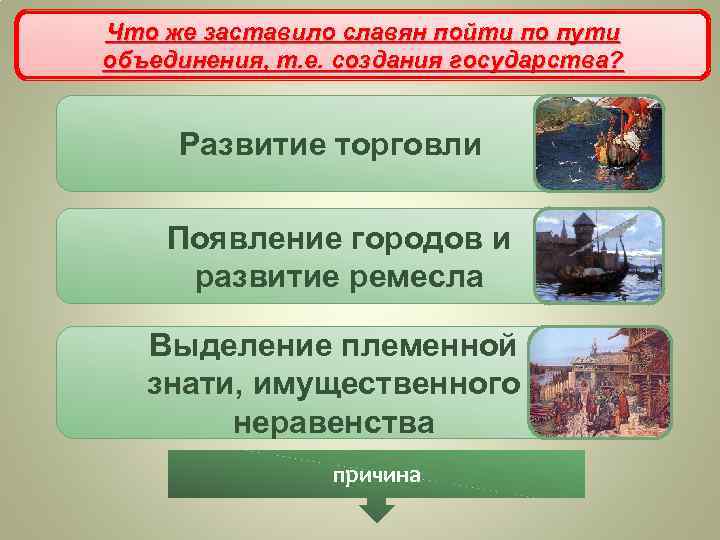 Что же заставило славян пойти по пути объединения, т.е. создания государства?

Развитие торговли

Появление городов и развитие ремесла

Выделение племенной знати, имущественного неравенства

причина